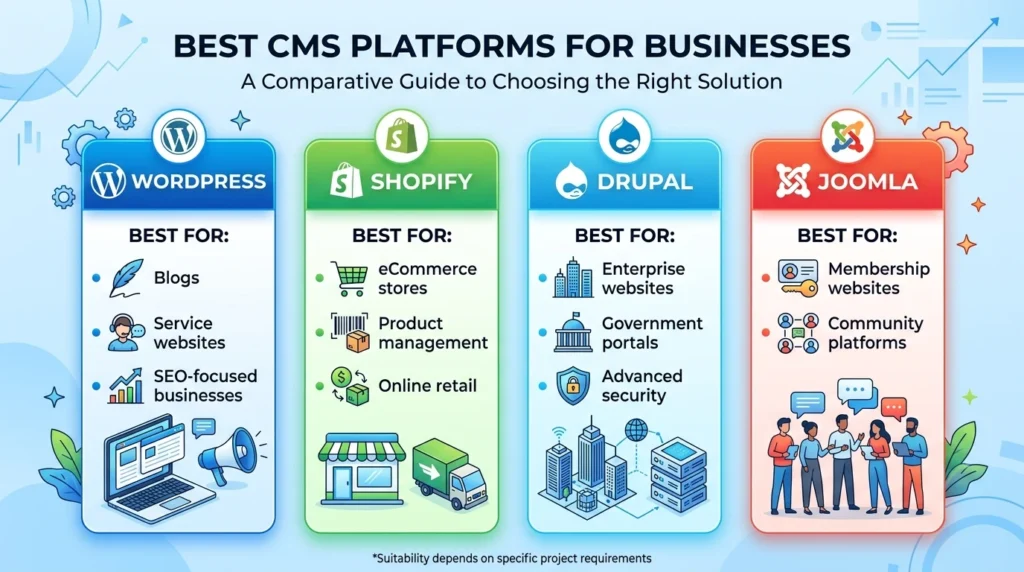 BEST CMS PLATFORMS FOR BUSINESSES

A Comparative Guide to Choosing the Right Solution

WORDPRESS

BEST FOR:

Blogs

Service websites

SEO-focused businesses

SHOPIFY

BEST FOR:

eCommerce stores

Product management

Online retail

DRUPAL

BEST FOR:

Enterprise websites

Government portals

Advanced security

JOOMLA

BEST FOR:

Membership websites

Community platforms

*Suitability depends on specific project requirements